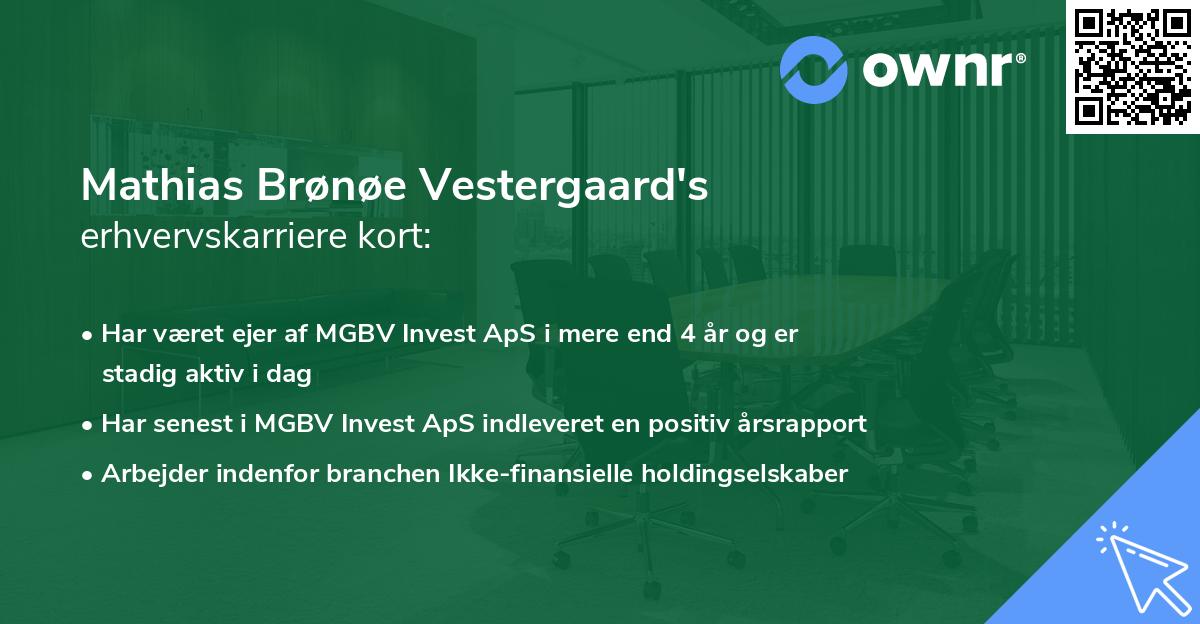 ownr®

Mathias Brønøe Vestergaard's
erhvervskarriere kort:

• Har været ejer af MGBV Invest ApS i mere end 4 år og er stadig aktiv i dag
• Har senest i MGBV Invest ApS indleveret en positiv årsrapport
• Arbejder indenfor branchen Ikke-finansielle holdingselskaber